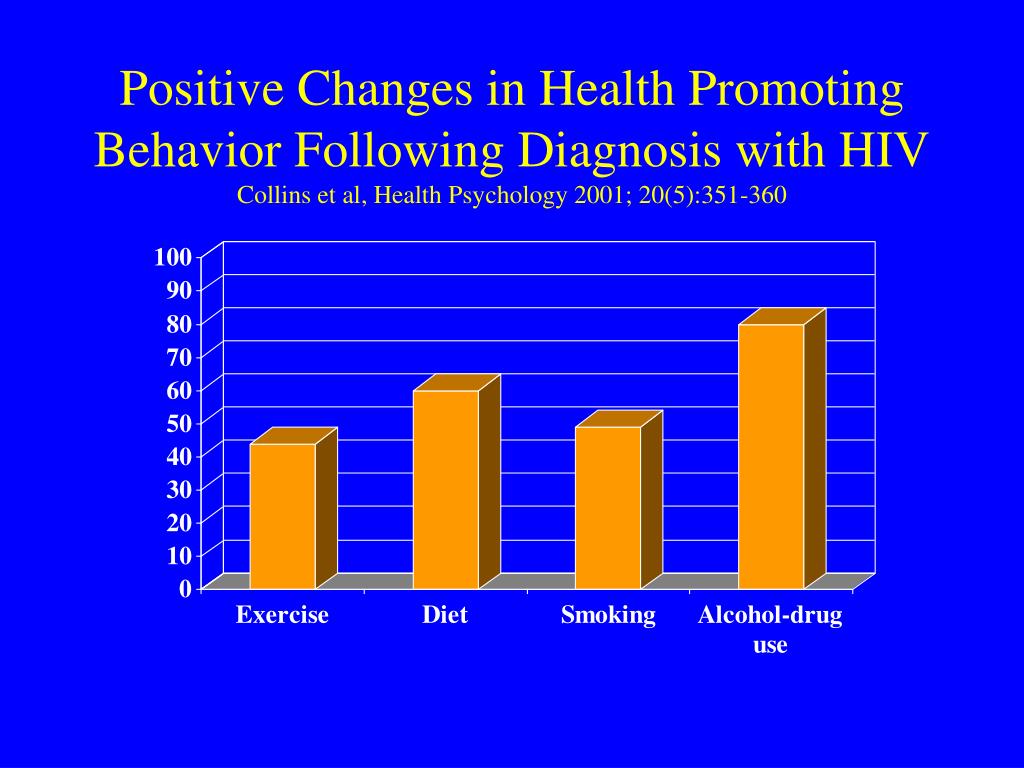 Positive Changes in Health Promoting Behavior Following Diagnosis with HIV
Collins et al, Health Psychology 2001; 20(5):351-360

100
90
80
70
60
50
40
30
20
10
0

Exercise
Diet
Smoking
Alcohol-drug use